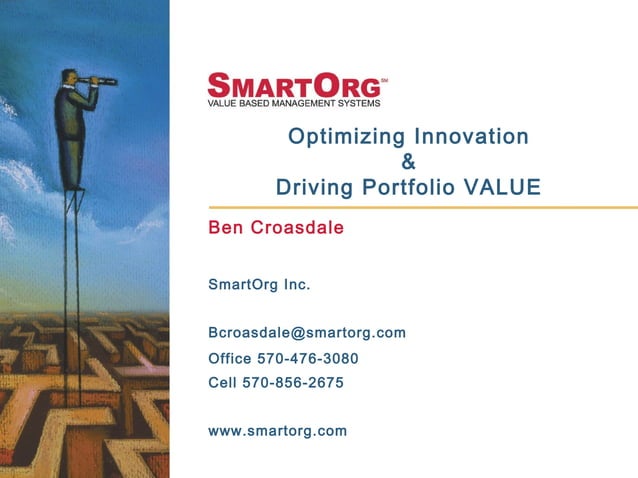 SMARTORG℠
VALUE BASED MANAGEMENT SYSTEMS

Optimizing Innovation
&
Driving Portfolio VALUE

Ben Croasdale

SmartOrg Inc.

Bcroasdale@smartorg.com
Office 570-476-3080
Cell 570-856-2675

www.smartorg.com